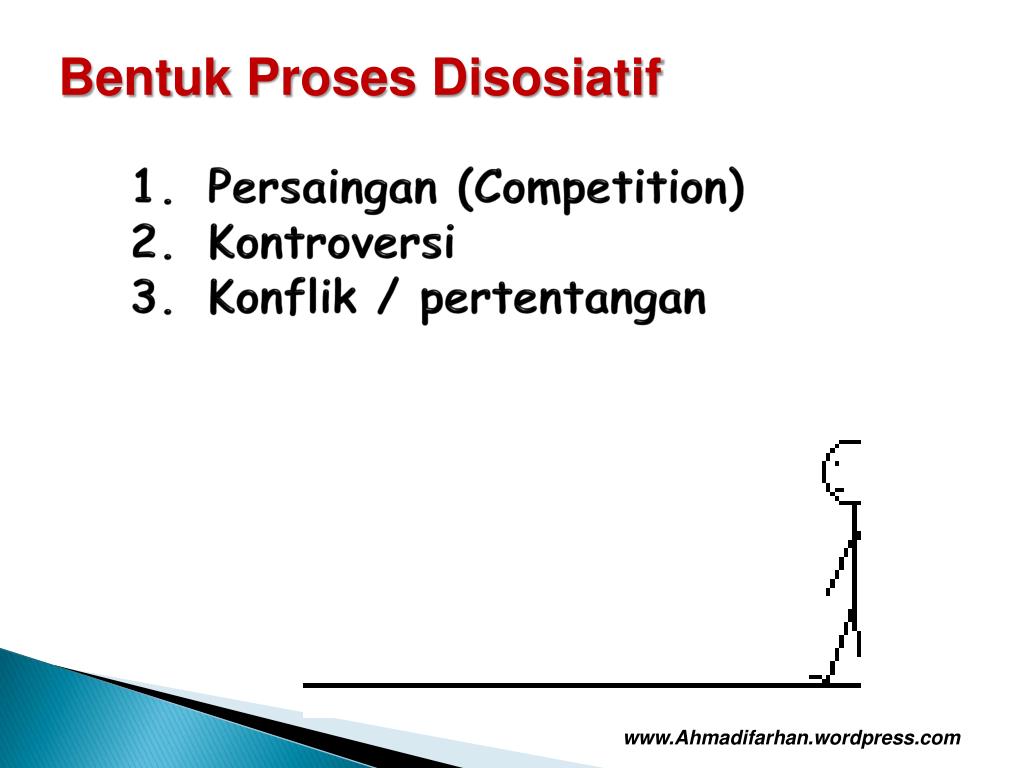 Bentuk Proses Disosiatif

1. Persaingan (Competition)
2. Kontroversi
3. Konflik / pertentangan

www.Ahmadifarhan.wordpress.com